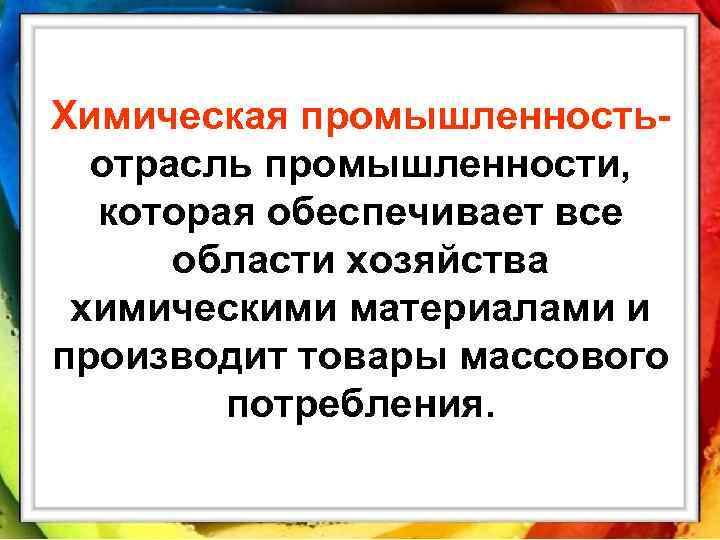 Химическая промышленность- отрасль промышленности, которая обеспечивает все области хозяйства химическими материалами и производит товары массового потребления.